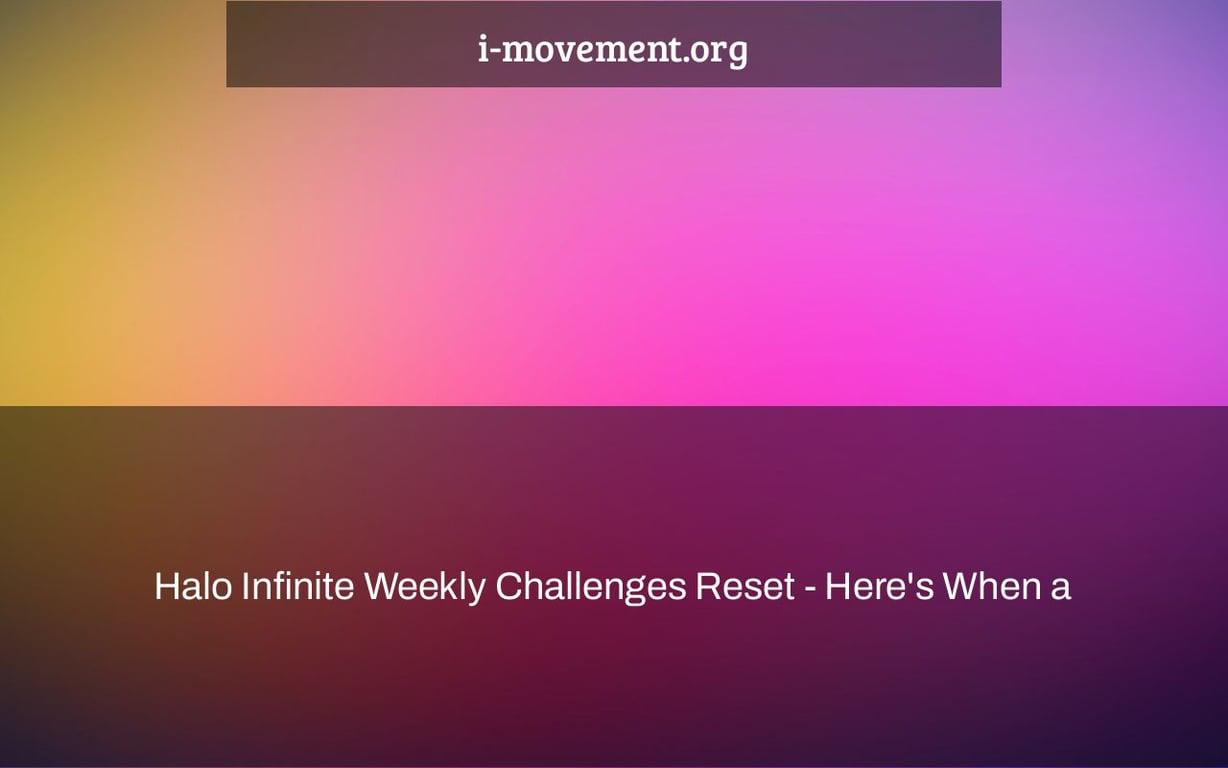 i-movement.org

Halo Infinite Weekly Challenges Reset - Here's When a